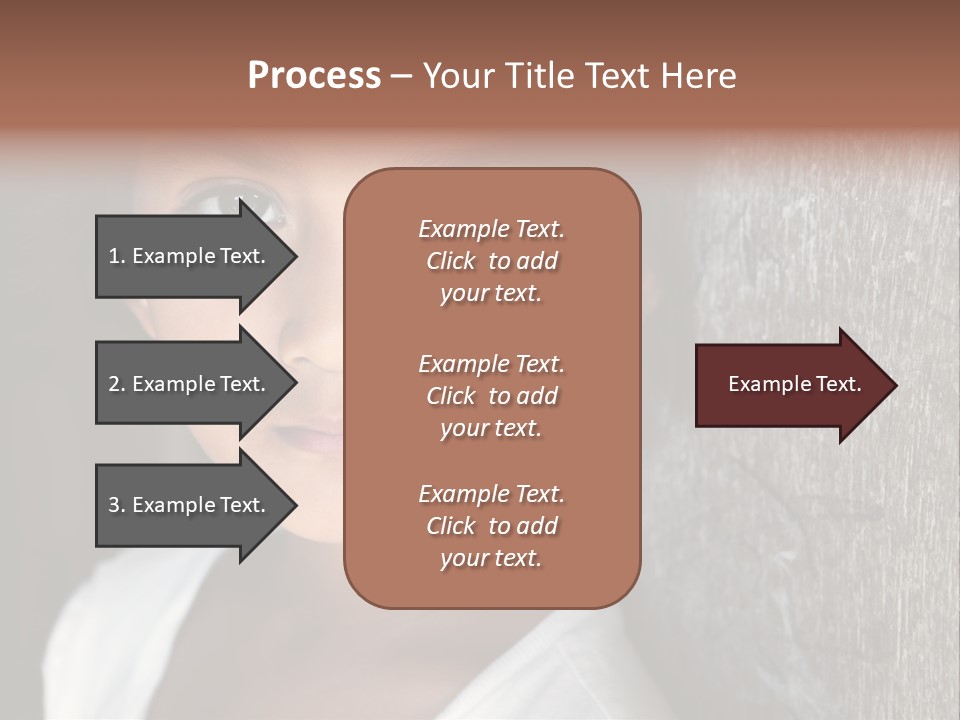 Process – Your Title Text Here

1. Example Text.

2. Example Text.

3. Example Text.

Example Text. Click to add your text.

Example Text. Click to add your text.

Example Text. Click to add your text.

Example Text.